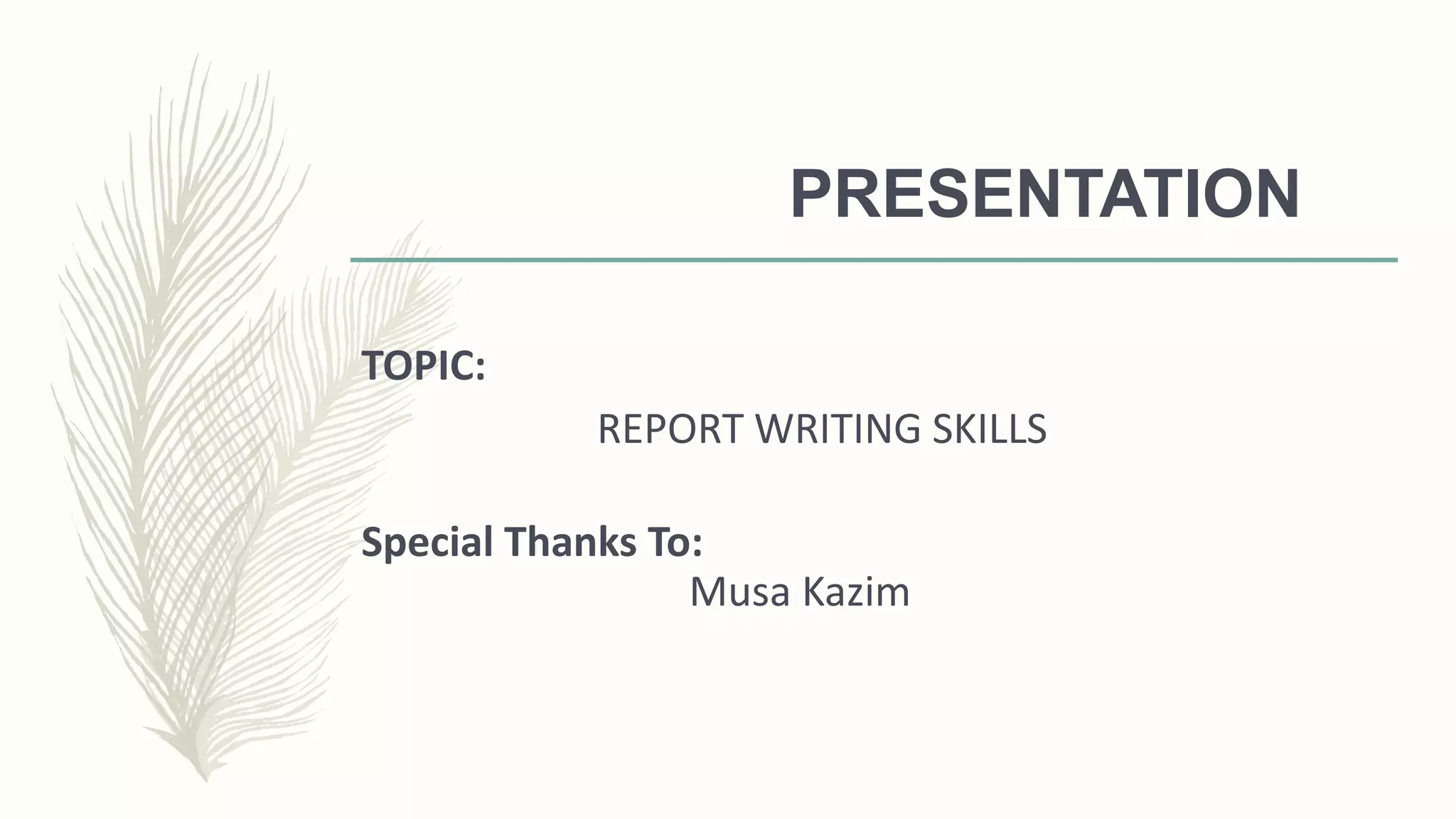 PRESENTATION

TOPIC:

REPORT WRITING SKILLS

Special Thanks To:

Musa Kazim